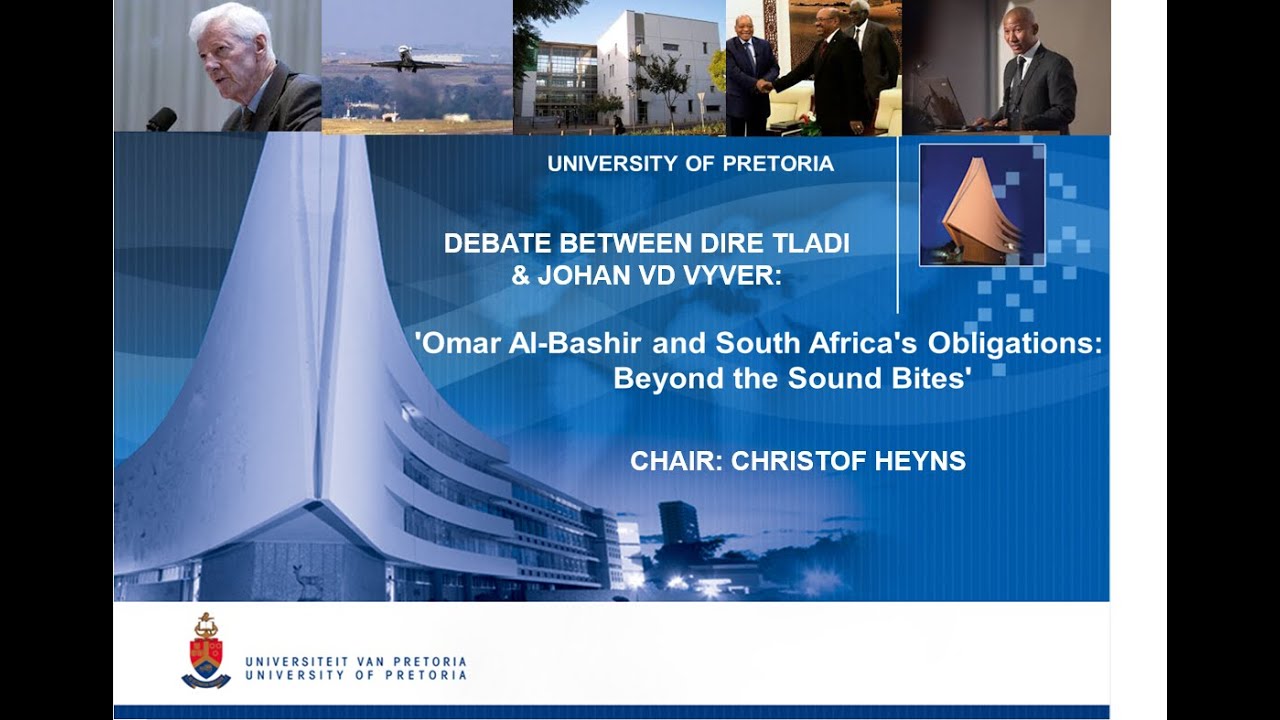 UNIVERSITY OF PRETORIA

DEBATE BETWEEN DIRE TLADI & JOHAN VD VYVER:

'Omar Al-Bashir and South Africa's Obligations: Beyond the Sound Bites'

CHAIR: CHRISTOF HEYNS

UNIVERSITEIT VAN PRETORIA
UNIVERSITY OF PRETORIA